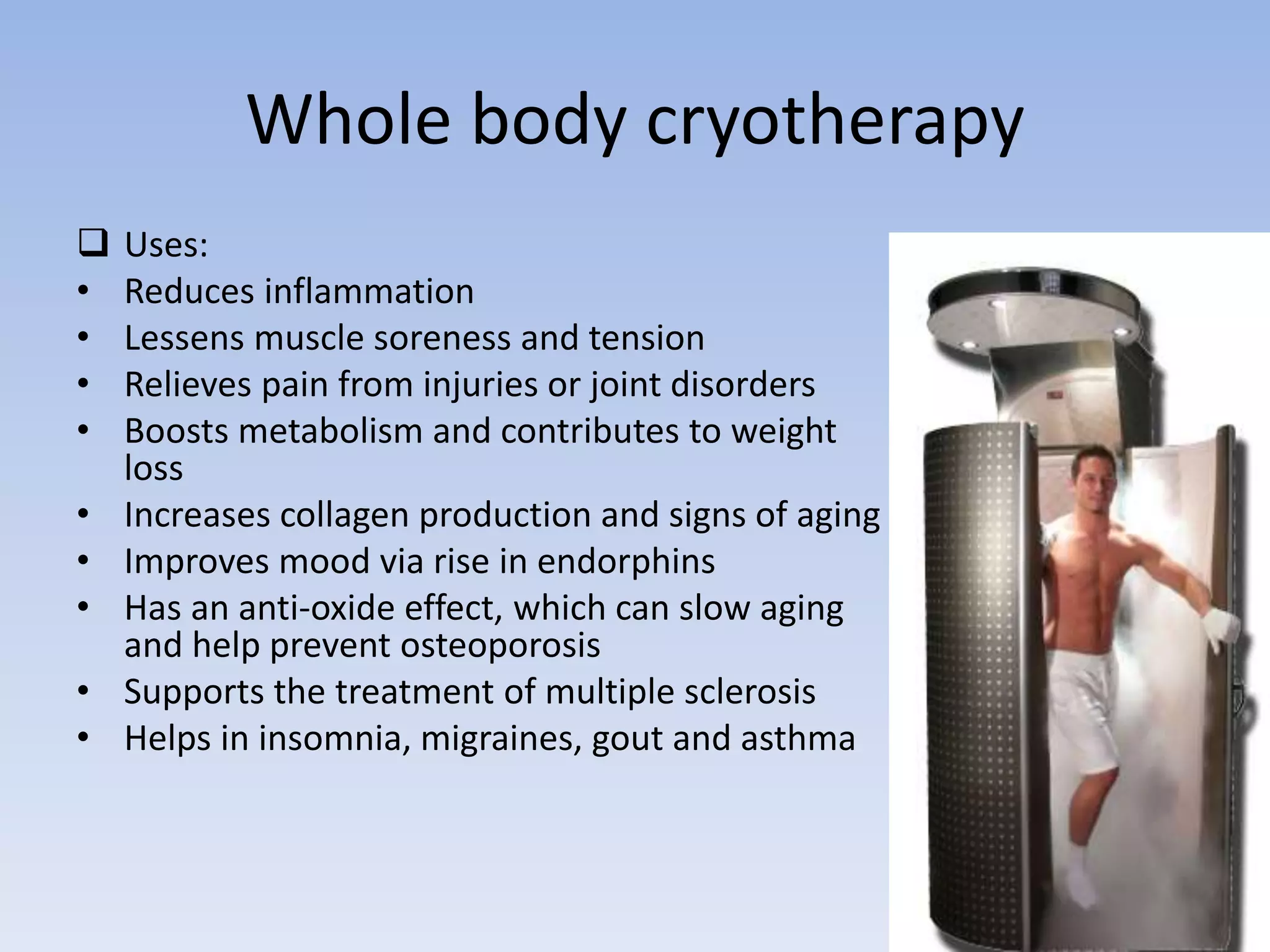 Whole body cryotherapy

❑ Uses:
• Reduces inflammation
• Lessens muscle soreness and tension
• Relieves pain from injuries or joint disorders
• Boosts metabolism and contributes to weight loss
• Increases collagen production and signs of aging
• Improves mood via rise in endorphins
• Has an anti-oxide effect, which can slow aging and help prevent osteoporosis
• Supports the treatment of multiple sclerosis
• Helps in insomnia, migraines, gout and asthma